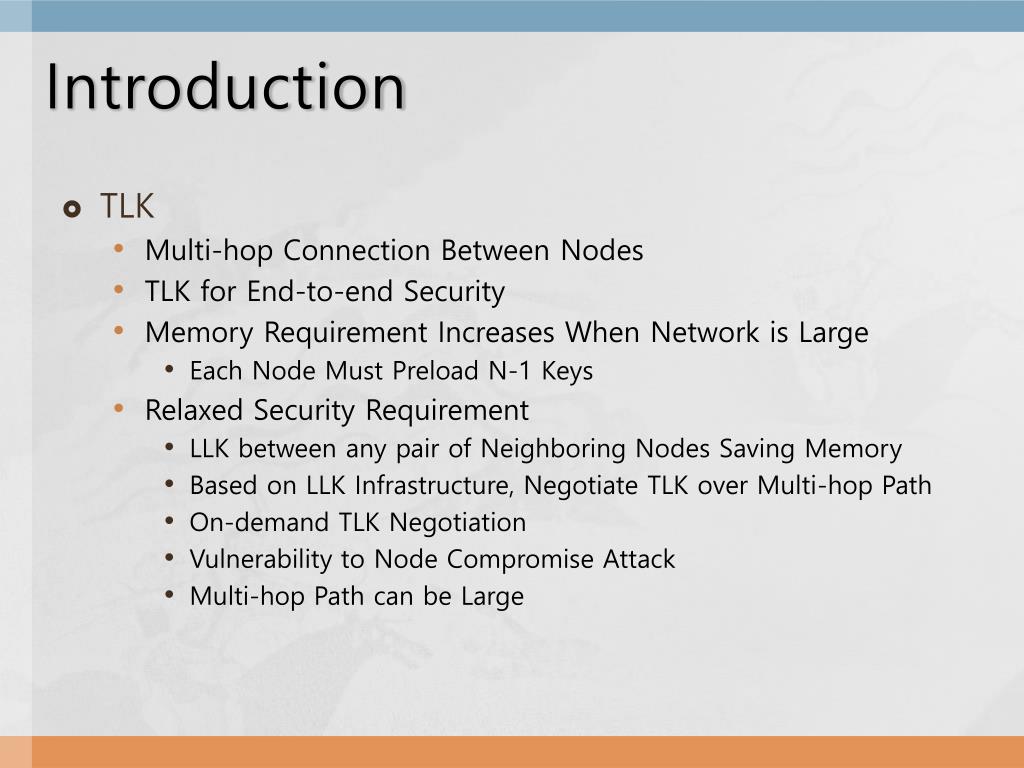 Introduction

TLK

Multi-hop Connection Between Nodes

TLK for End-to-end Security

Memory Requirement Increases When Network is Large

Each Node Must Preload N-1 Keys

Relaxed Security Requirement

LLK between any pair of Neighboring Nodes Saving Memory

Based on LLK Infrastructure, Negotiate TLK over Multi-hop Path

On-demand TLK Negotiation

Vulnerability to Node Compromise Attack

Multi-hop Path can be Large